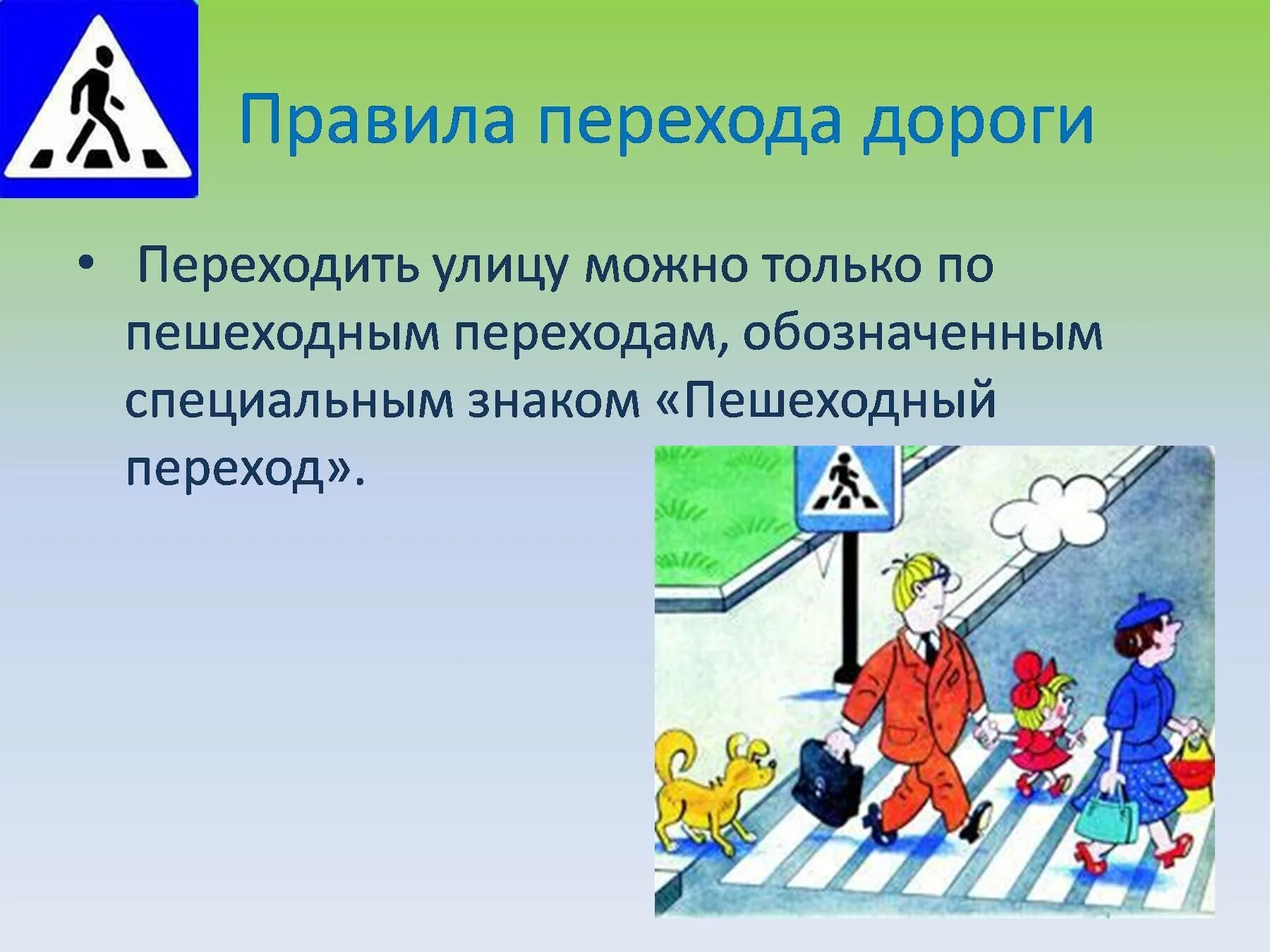 Правила перехода дороги

• Переходить улицу можно только по пешеходным переходам, обозначенным специальным знаком «Пешеходный переход».